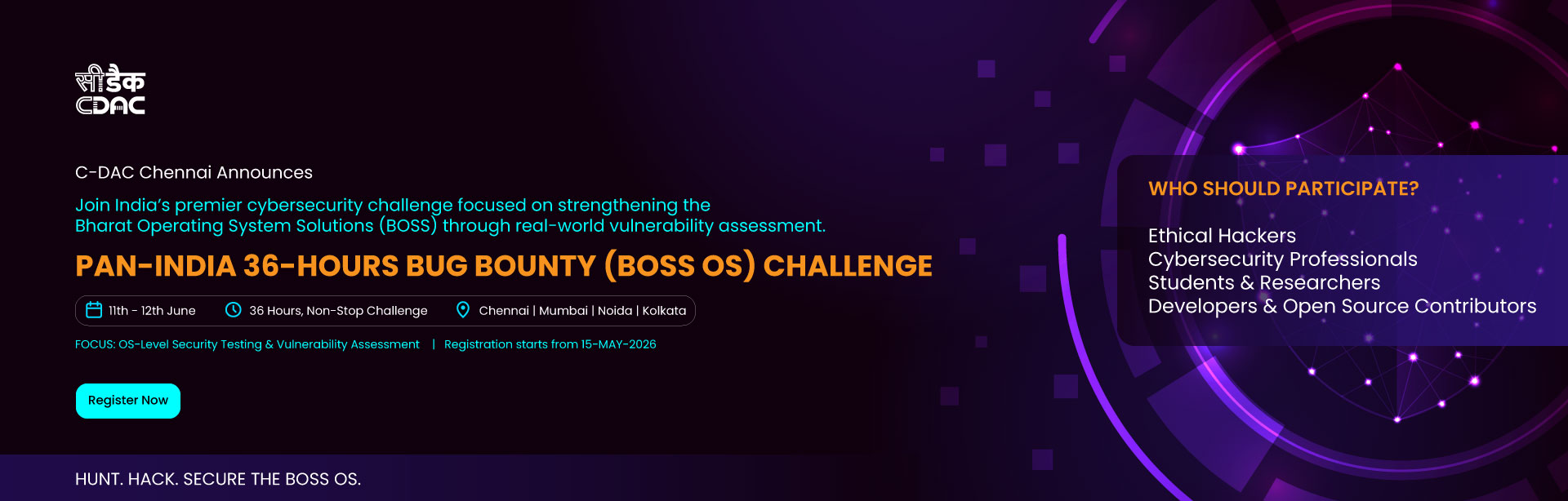 सीडैक
CDAC

C-DAC Chennai Announces

Join India's premier cybersecurity challenge focused on strengthening the Bharat Operating System Solutions (BOSS) through real-world vulnerability assessment.

PAN-INDIA 36-HOURS BUG BOUNTY (BOSS OS) CHALLENGE

11th - 12th June 36 Hours, Non-Stop Challenge Chennai | Mumbai | Noida | Kolkata

FOCUS: OS-Level Security Testing & Vulnerability Assessment | Registration starts from 15-MAY-2026

Register Now

HUNT. HACK. SECURE THE BOSS OS.

WHO SHOULD PARTICIPATE?

Ethical Hackers
Cybersecurity Professionals
Students & Researchers
Developers & Open Source Contributors